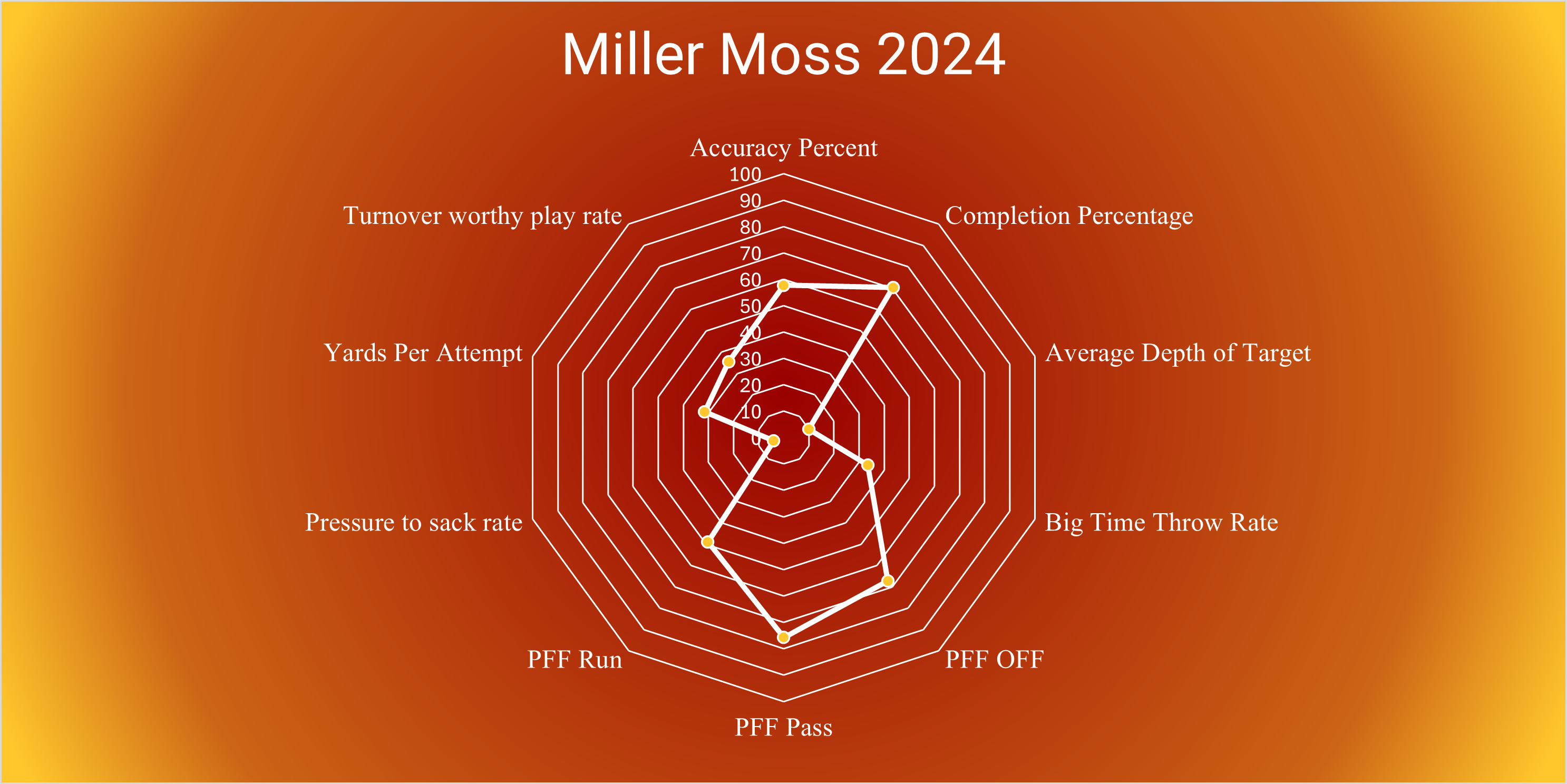 Miller Moss 2024

Accuracy Percent

Completion Percentage

Average Depth of Target

Big Time Throw Rate

PFF OFF

PFF Pass

PFF Run

Pressure to sack rate

Yards Per Attempt

Turnover worthy play rate

100
90
80
70
60
50
40
30
20
10
0